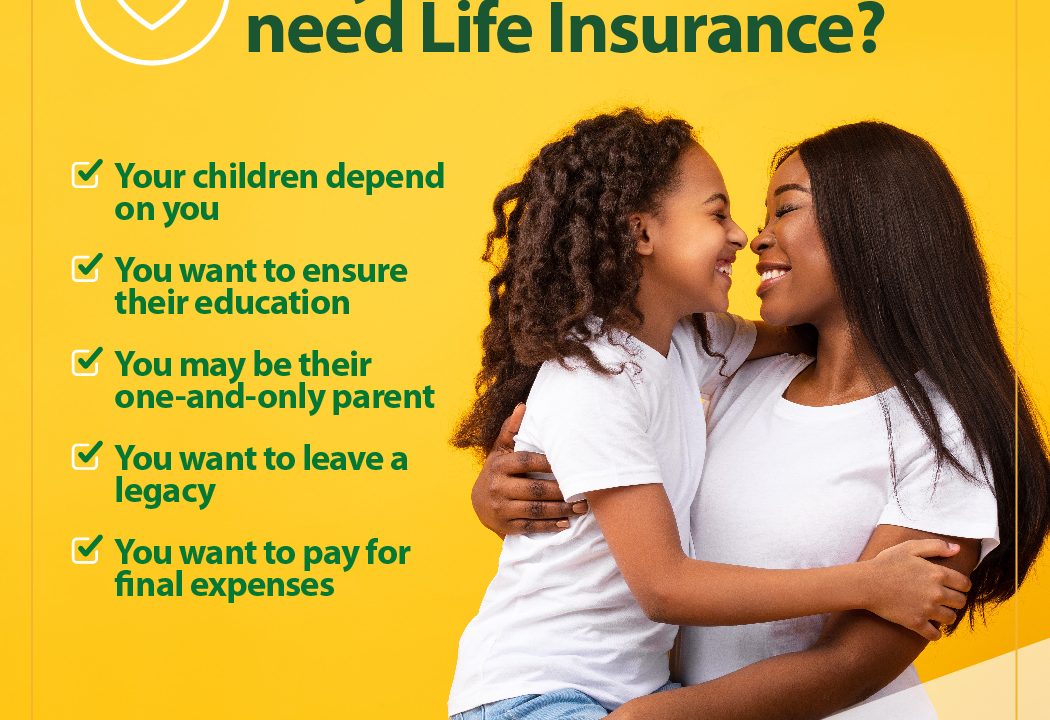 need Life Insurance?

Your children depend on you

You want to ensure their education

You may be their one-and-only parent

You want to leave a legacy

You want to pay for final expenses